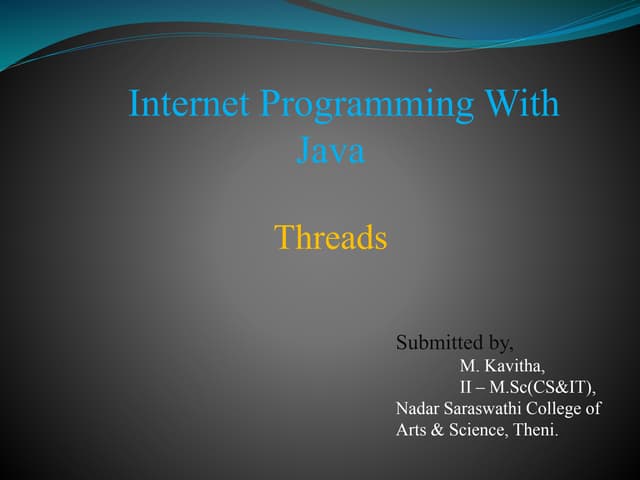 Internet Programming With Java

Threads

Submitted by,
M. Kavitha,
II – M.Sc(CS&IT),
Nadar Saraswathi College of Arts & Science, Theni.